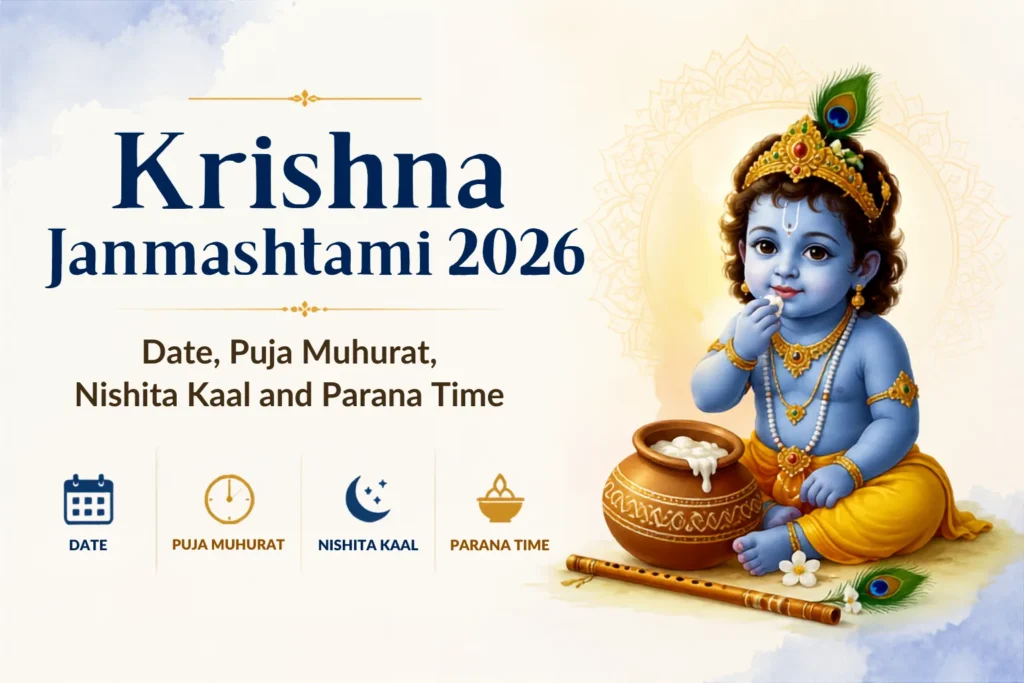 Krishna Janmashtami 2026

Date, Puja Muhurat, Nishita Kaal and Parana Time

DATE

PUJA MUHURAT

NISHITA KAAL

PARANA TIME